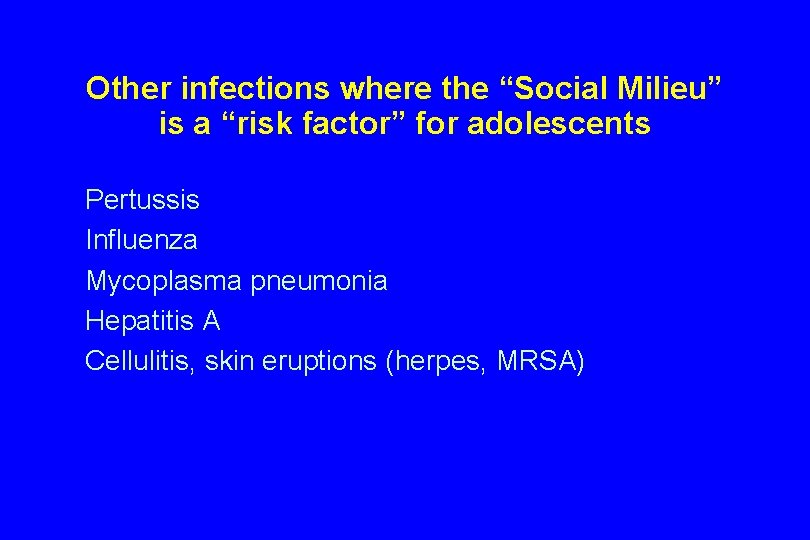 Other infections where the “Social Milieu” is a “risk factor” for adolescents

Pertussis
Influenza
Mycoplasma pneumonia
Hepatitis A
Cellulitis, skin eruptions (herpes, MRSA)